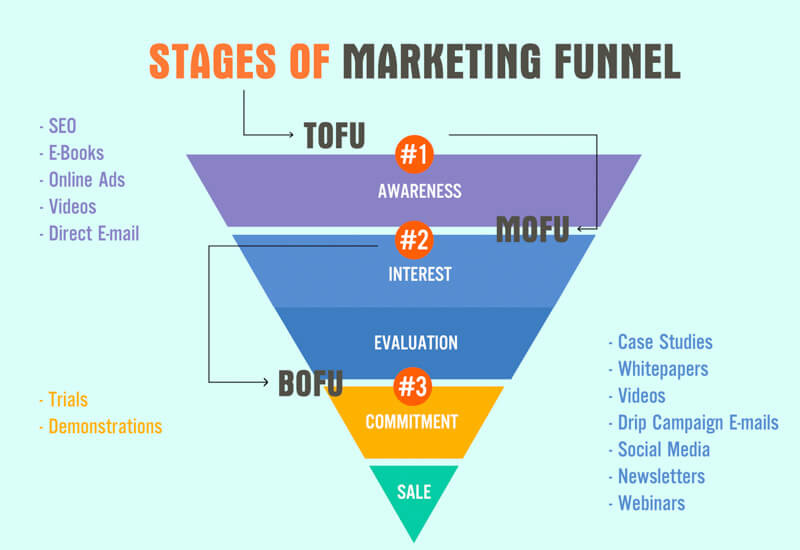 STAGES OF MARKETING FUNNEL

- SEO
- E-Books
- Online Ads
- Videos
- Direct E-mail

TOFU

#1

AWARENESS

MOFU

#2

INTEREST

EVALUATION

BOFU

#3

COMMITMENT

SALE

- Trials
- Demonstrations

- Case Studies
- Whitepapers
- Videos
- Drip Campaign E-mails
- Social Media
- Newsletters
- Webinars